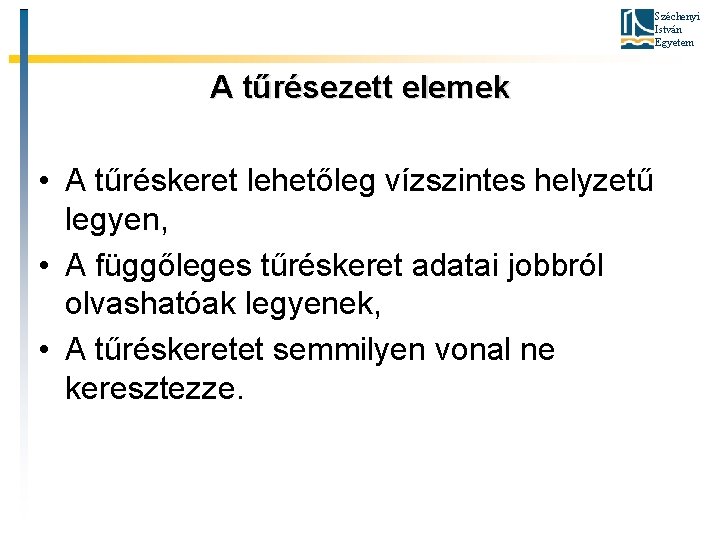 Széchenyi
István
Egyetem

A tűrésezett elemek

• A tűréskeret lehetőleg vízszintes helyzetű legyen,
• A függőleges tűréskeret adatai jobbról olvashatóak legyenek,
• A tűréskeretet semmilyen vonal ne keresztezze.